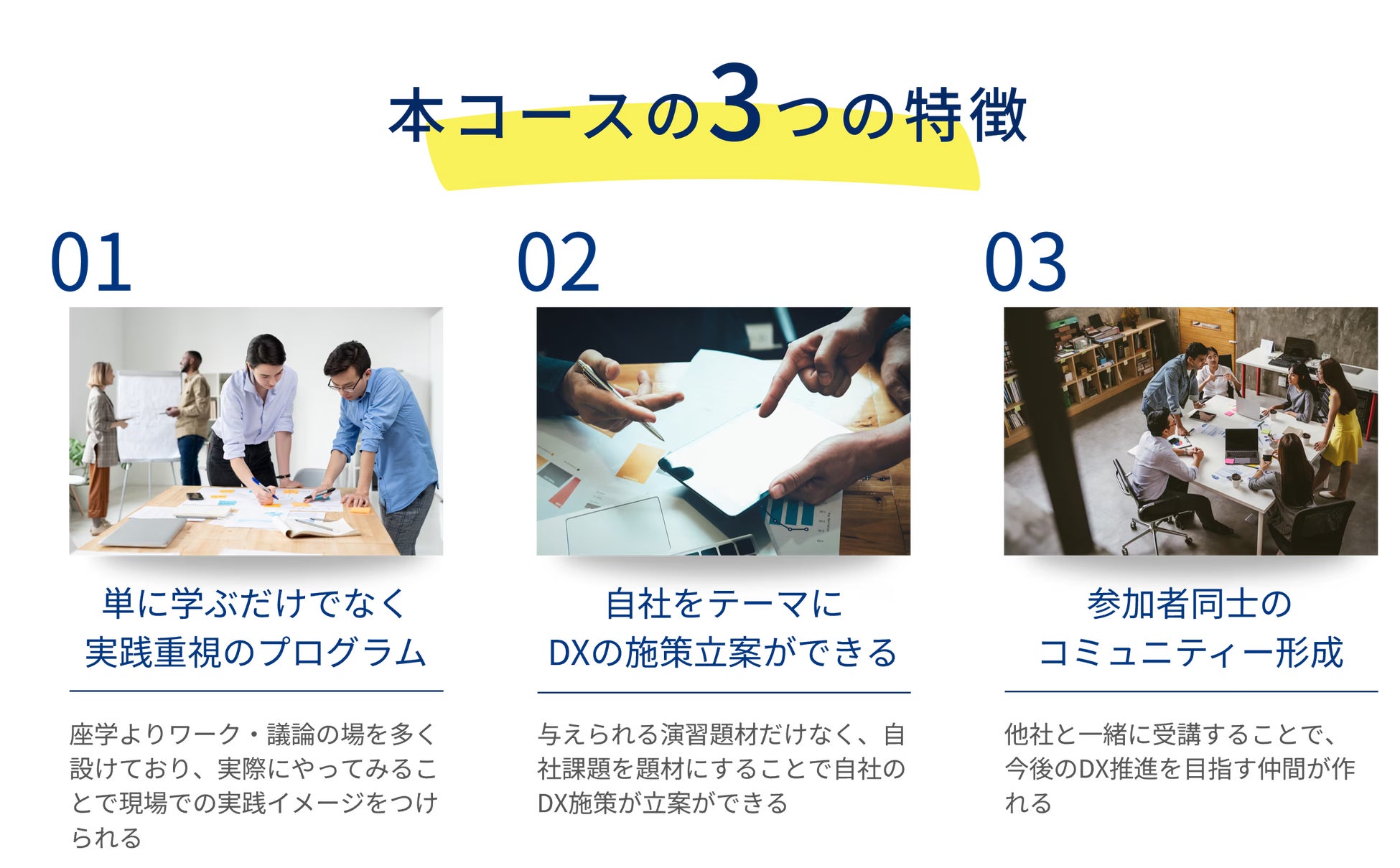 本コースの3つの特徴

01

単に学ぶだけでなく
実践重視のプログラム

座学よりワーク・議論の場を多く設けており、実際にやってみることで現場での実践イメージをつけられる

02

自社をテーマに
DXの施策立案ができる

与えられる演習題材だけなく、自社課題を題材にすることで自社のDX施策が立案ができる

03

参加者同士の
コミュニティー形成

他社と一緒に受講することで、今後のDX推進を目指す仲間が作れる